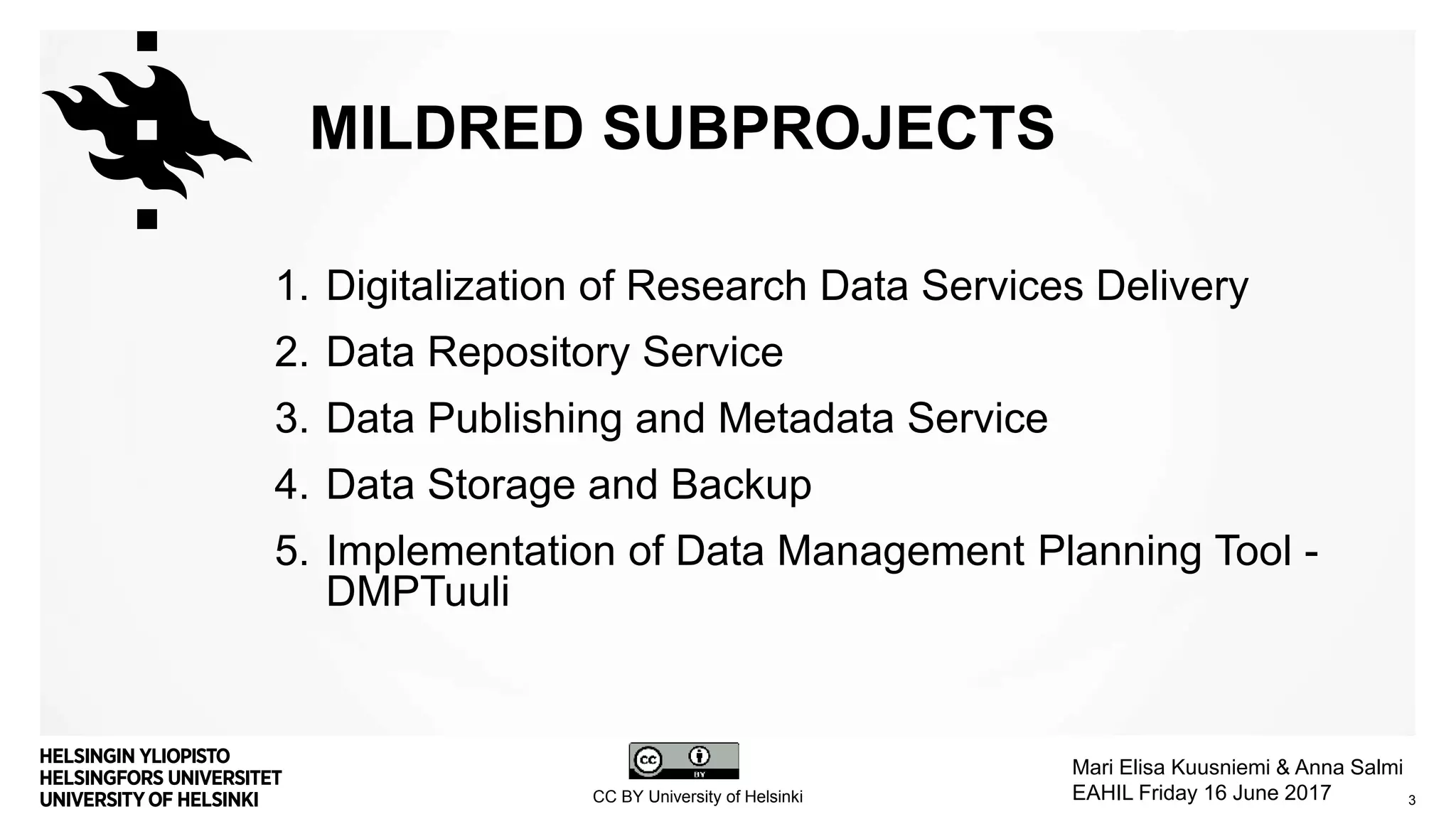 MILDRED SUBPROJECTS

1. Digitalization of Research Data Services Delivery
2. Data Repository Service
3. Data Publishing and Metadata Service
4. Data Storage and Backup
5. Implementation of Data Management Planning Tool - DMPTuuli

HELSINGIN YLIOPISTO
HELSINGFORS UNIVERSITET
UNIVERSITY OF HELSINKI

cc BY

CC BY University of Helsinki

Mari Elisa Kuusniemi & Anna Salmi
EAHIL Friday 16 June 2017

3